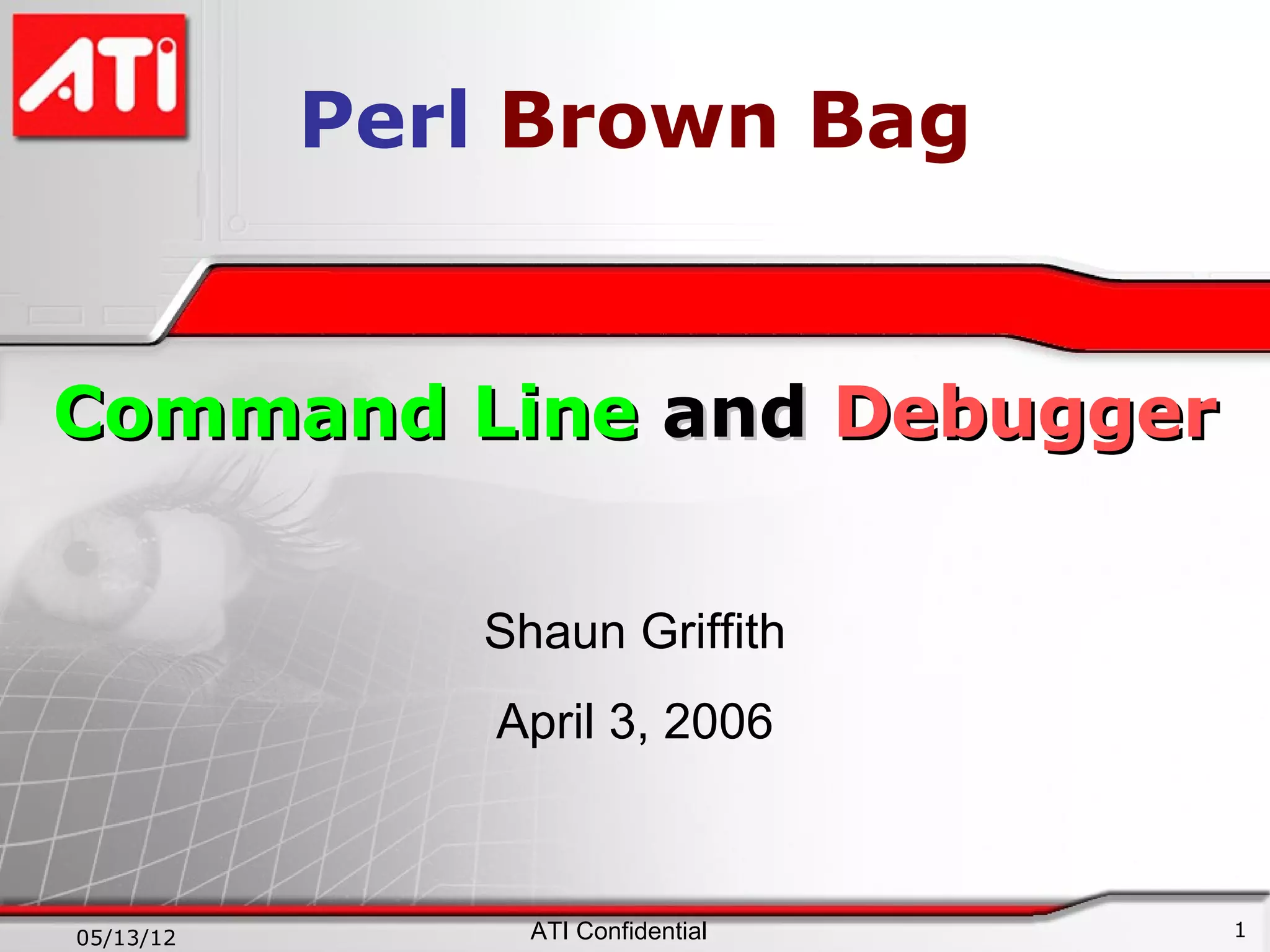 ATI

Perl Brown Bag

Command Line and Debugger

Shaun Griffith

April 3, 2006

05/13/12

ATI Confidential

1